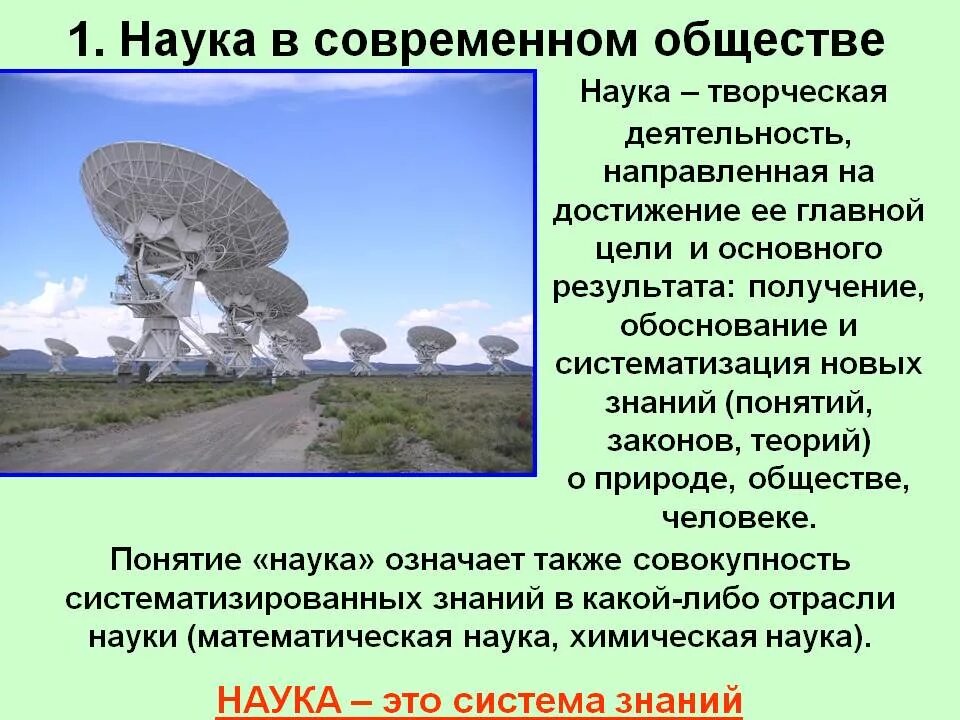 1. Наука в современном обществе

Наука – творческая деятельность, направленная на достижение ее главной цели и основного результата: получение, обоснование и систематизация новых знаний (понятий, законов, теорий) о природе, обществе, человеке.

Понятие «наука» означает также совокупность систематизированных знаний в какой-либо отрасли науки (математическая наука, химическая наука).

НАУКА – это система знаний